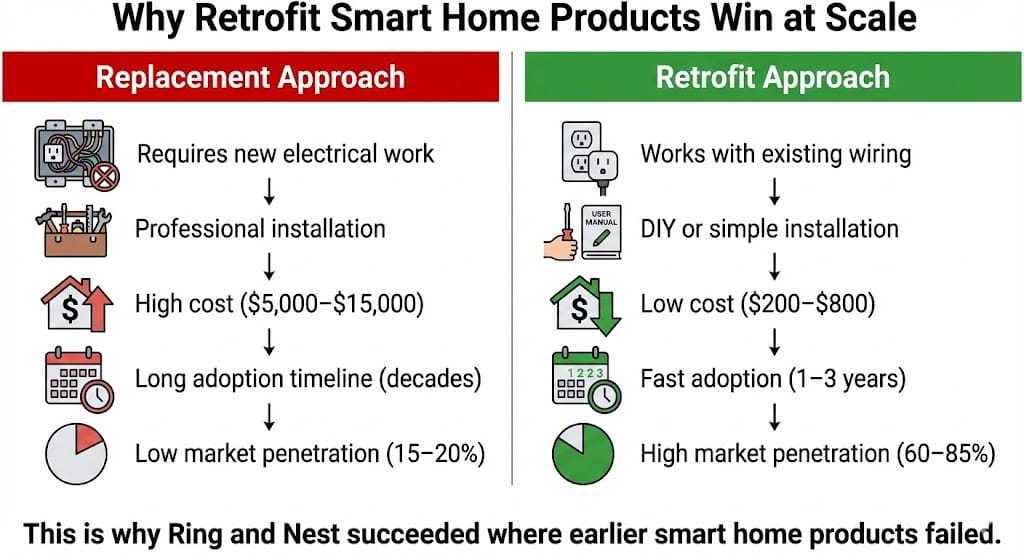 Why Retrofit Smart Home Products Win at Scale

Replacement Approach

Requires new electrical work

↓

Professional installation

↓

High cost (\$5,000–\$15,000)

↓

Long adoption timeline (decades)

↓

Low market penetration (15–20%)

Retrofit Approach

Works with existing wiring

↓

USER MANUAL

DIY or simple installation

↓

Low cost (\$200–\$800)

↓

1 2 2 3

Fast adoption (1–3 years)

↓

High market penetration (60–85%)

This is why Ring and Nest succeeded where earlier smart home products failed.